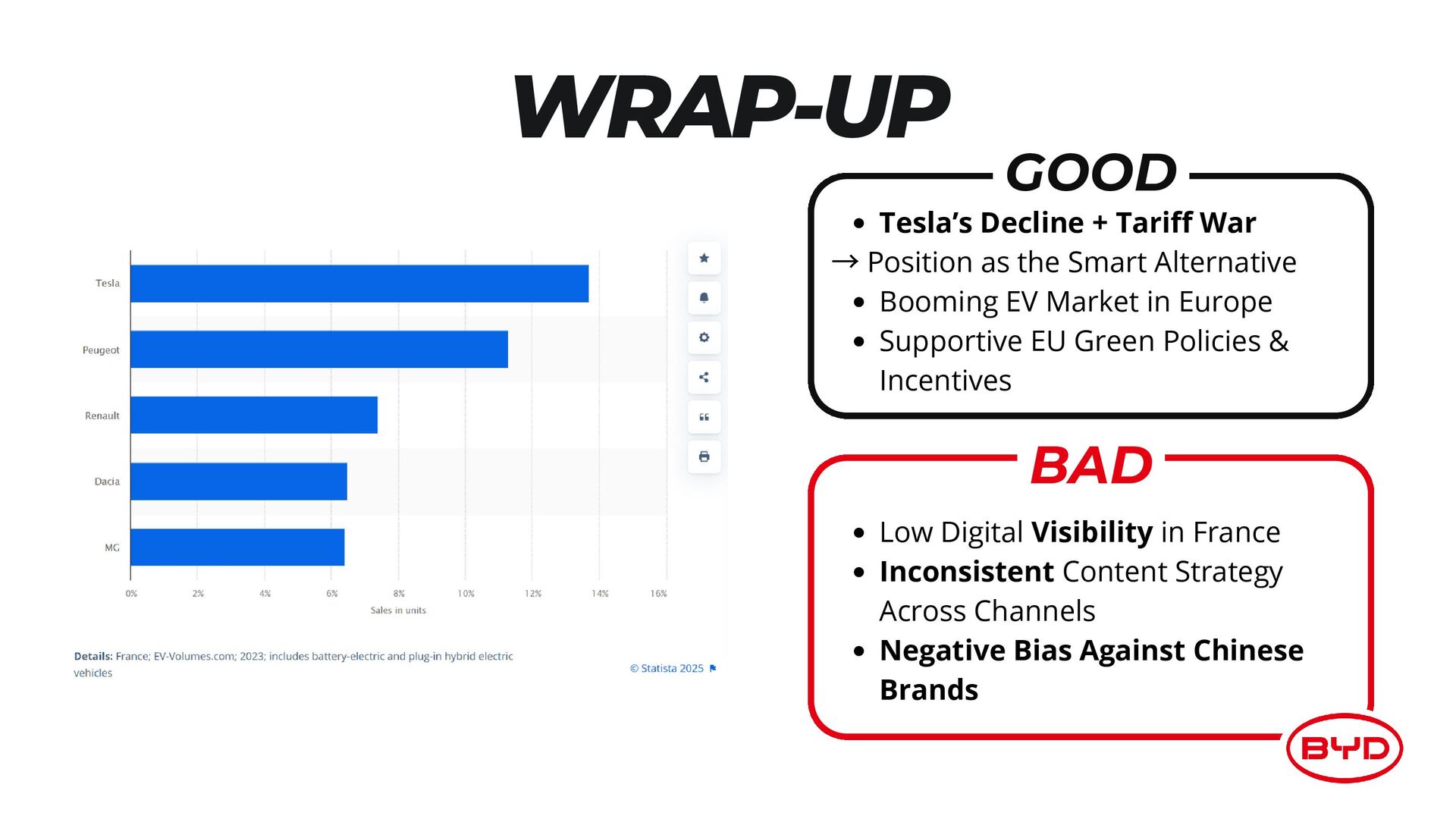 WRAP-UP

Tesla
Peugeot
Renault
Dacia
MG

0% 2% 4% 6% 8% 10% 12% 14% 16%
Sales in units

Details: France; EV-Volumes.com; 2023; includes battery-electric and plug-in hybrid electric vehicles

© Statista 2025

GOOD

• Tesla's Decline + Tariff War
→ Position as the Smart Alternative
• Booming EV Market in Europe
• Supportive EU Green Policies & Incentives

BAD

• Low Digital Visibility in France
• Inconsistent Content Strategy Across Channels
• Negative Bias Against Chinese Brands

BYD